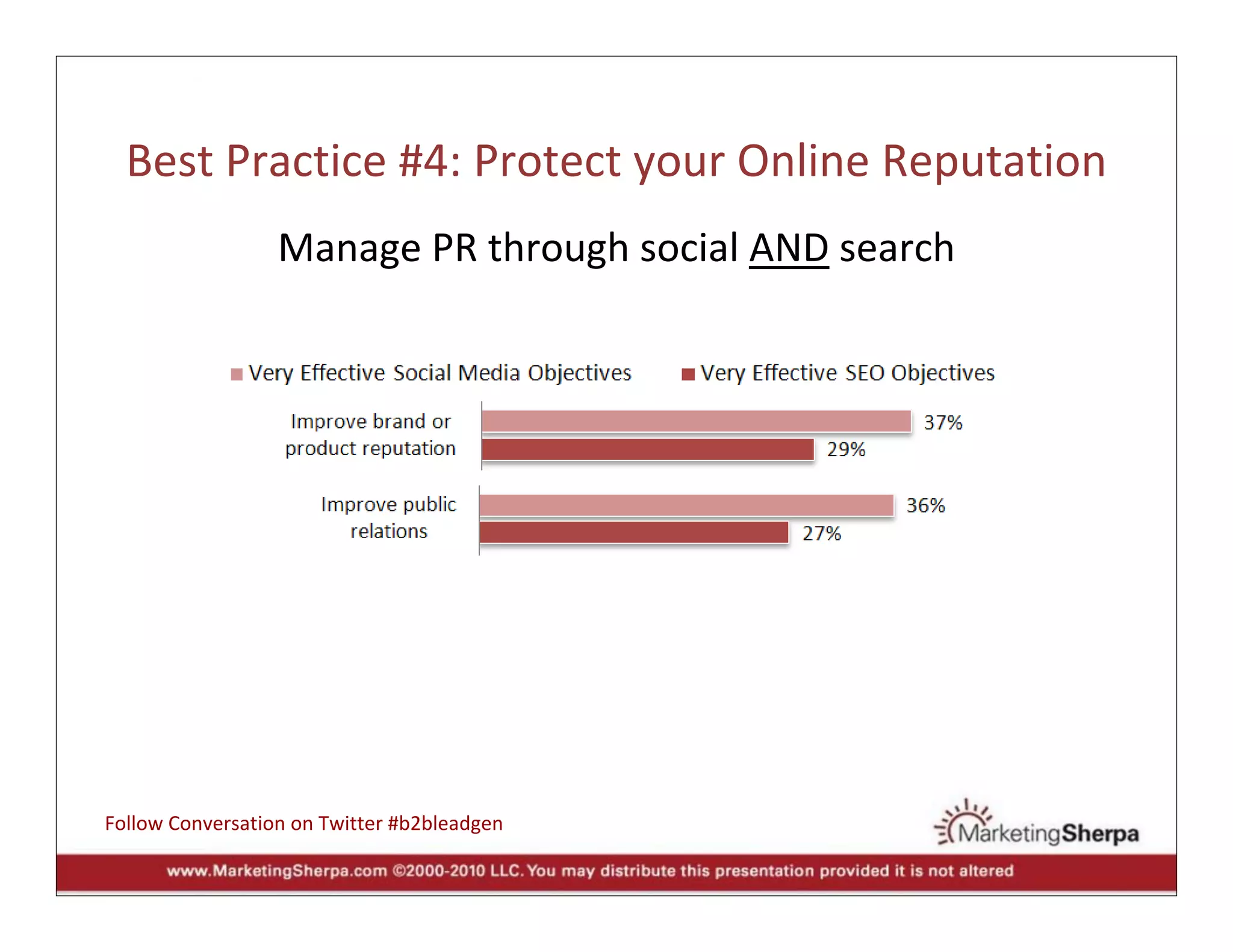 Best Practice #4: Protect your Online Reputation

Manage PR through social AND search

Very Effective Social Media Objectives
Very Effective SEO Objectives

Improve brand or product reputation
37%
29%

Improve public relations
36%
27%

Follow Conversation on Twitter #b2bleadgen

MarketingSherpa

www.MarketingSherpa.com ©2000-2010 LLC. You may distribute this presentation provided it is not altered